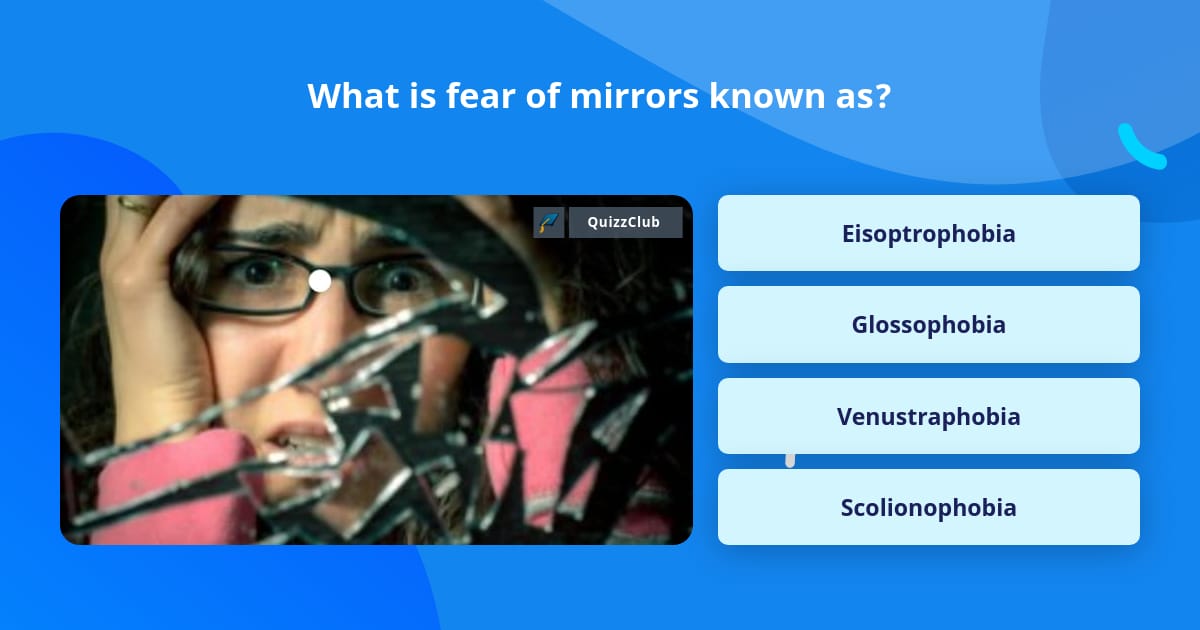 What is fear of mirrors known as?

QuizzClub

Eisoptrophobia

Glossophobia

Venustraphobia

Scolionophobia